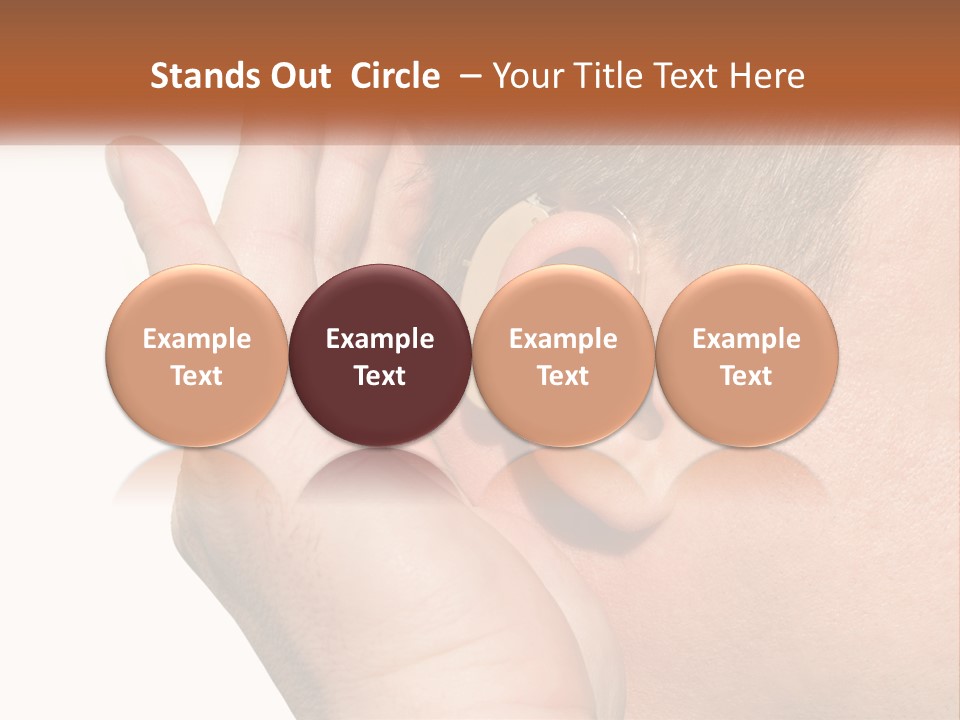 Stands Out Circle – Your Title Text Here

Example Text

Example Text

Example Text

Example Text